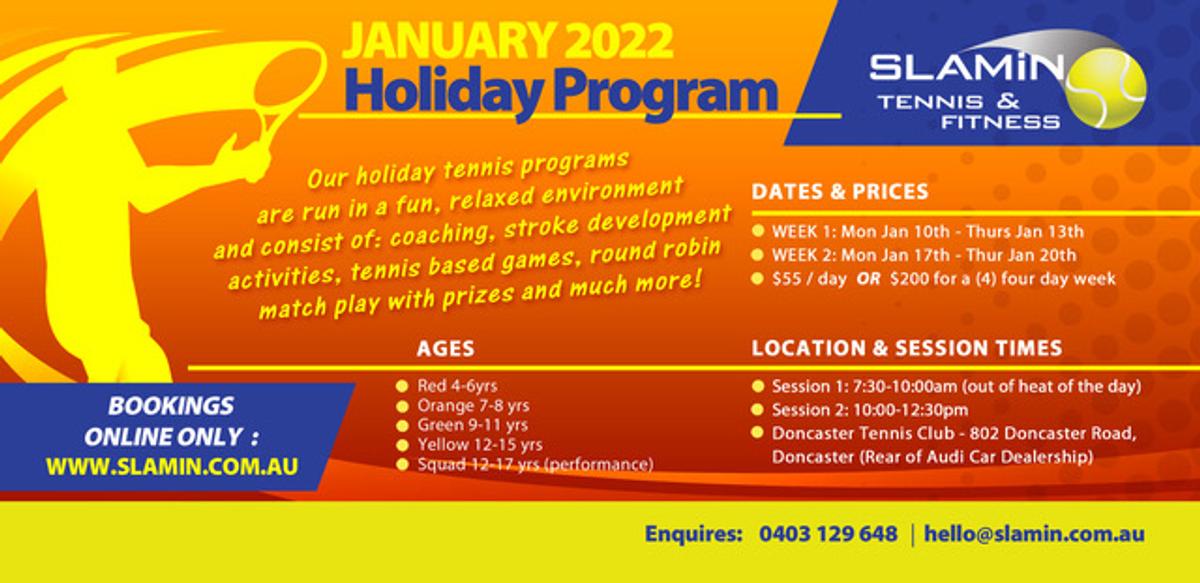 JANUARY 2022
Holiday Program

SLAMiN
TENNIS & FITNESS

Our holiday tennis programs are run in a fun, relaxed environment and consist of: coaching, stroke development activities, tennis based games, round robin match play with prizes and much more!

DATES & PRICES

WEEK 1: Mon Jan 10th - Thurs Jan 13th
WEEK 2: Mon Jan 17th - Thur Jan 20th
$55 / day OR $200 for a (4) four day week

AGES

Red 4-6yrs
Orange 7-8 yrs
Green 9-11 yrs
Yellow 12-15 yrs
Squad 12-17 yrs (performance)

LOCATION & SESSION TIMES

Session 1: 7:30-10:00am (out of heat of the day)
Session 2: 10:00-12:30pm
Doncaster Tennis Club - 802 Doncaster Road, Doncaster (Rear of Audi Car Dealership)

BOOKINGS ONLINE ONLY :
WWW.SLAMIN.COM.AU

Enquires: 0403 129 648 | hello@slamin.com.au